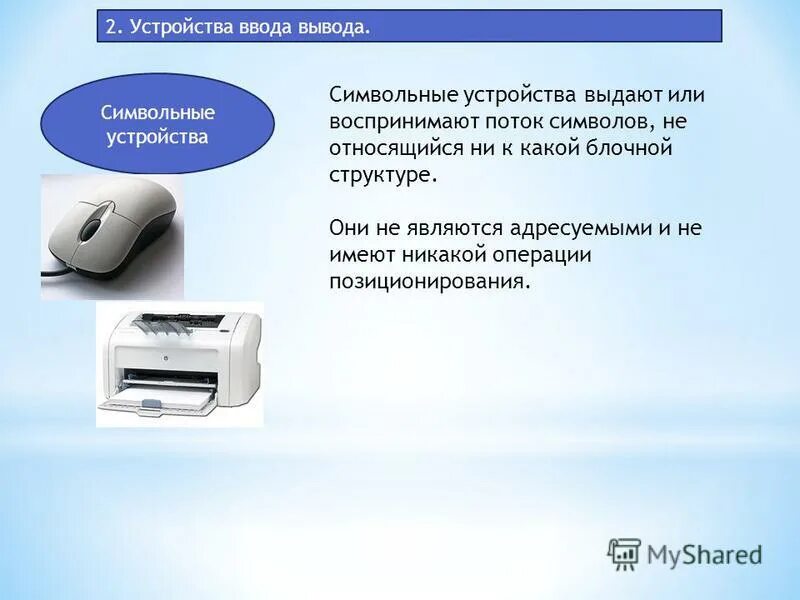 2. Устройства ввода вывода.

Символьные устройства

Символьные устройства выдают или воспринимают поток символов, не относящийся ни к какой блочной структуре.

Они не являются адресуемыми и не имеют никакой операции позиционирования.

MyShared